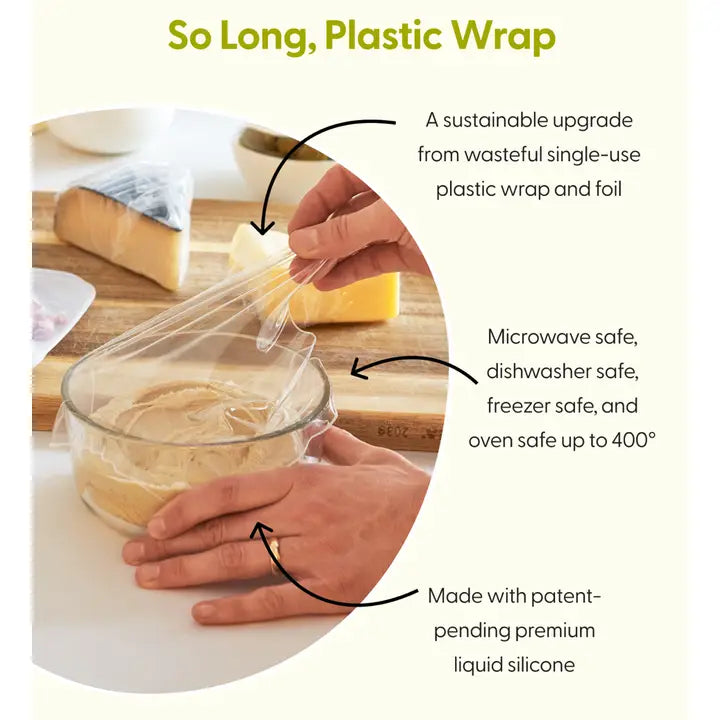 So Long, Plastic Wrap

A sustainable upgrade from wasteful single-use plastic wrap and foil

Microwave safe, dishwasher safe, freezer safe, and oven safe up to 400°

Made with patent-pending premium liquid silicone